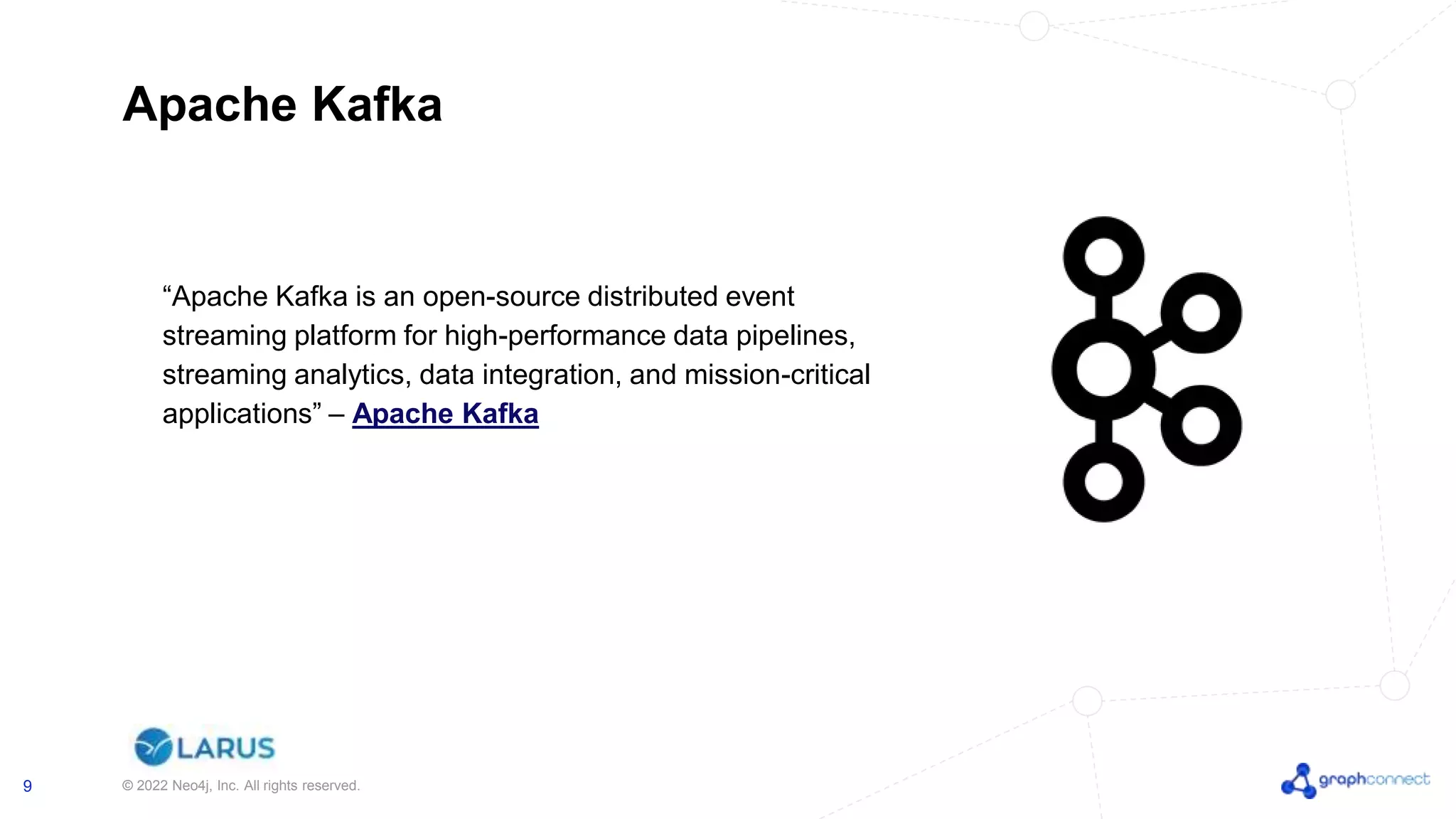 Apache Kafka

“Apache Kafka is an open-source distributed event streaming platform for high-performance data pipelines, streaming analytics, data integration, and mission-critical applications” – Apache Kafka

LARUS

9

© 2022 Neo4j, Inc. All rights reserved.

graphconnect